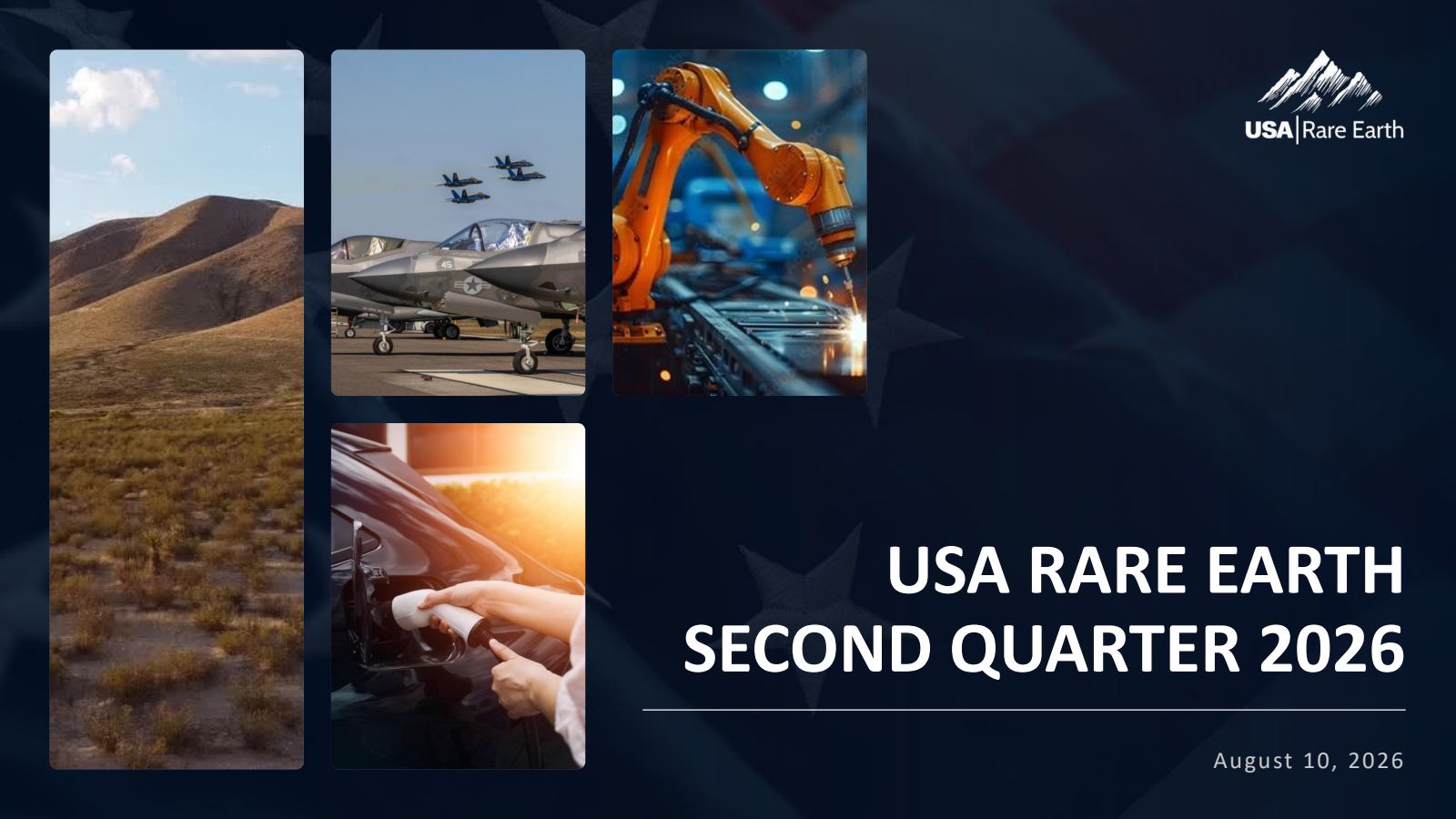 USA | Rare Earth

USA RARE EARTH
SECOND QUARTER 2026

August 10, 2026